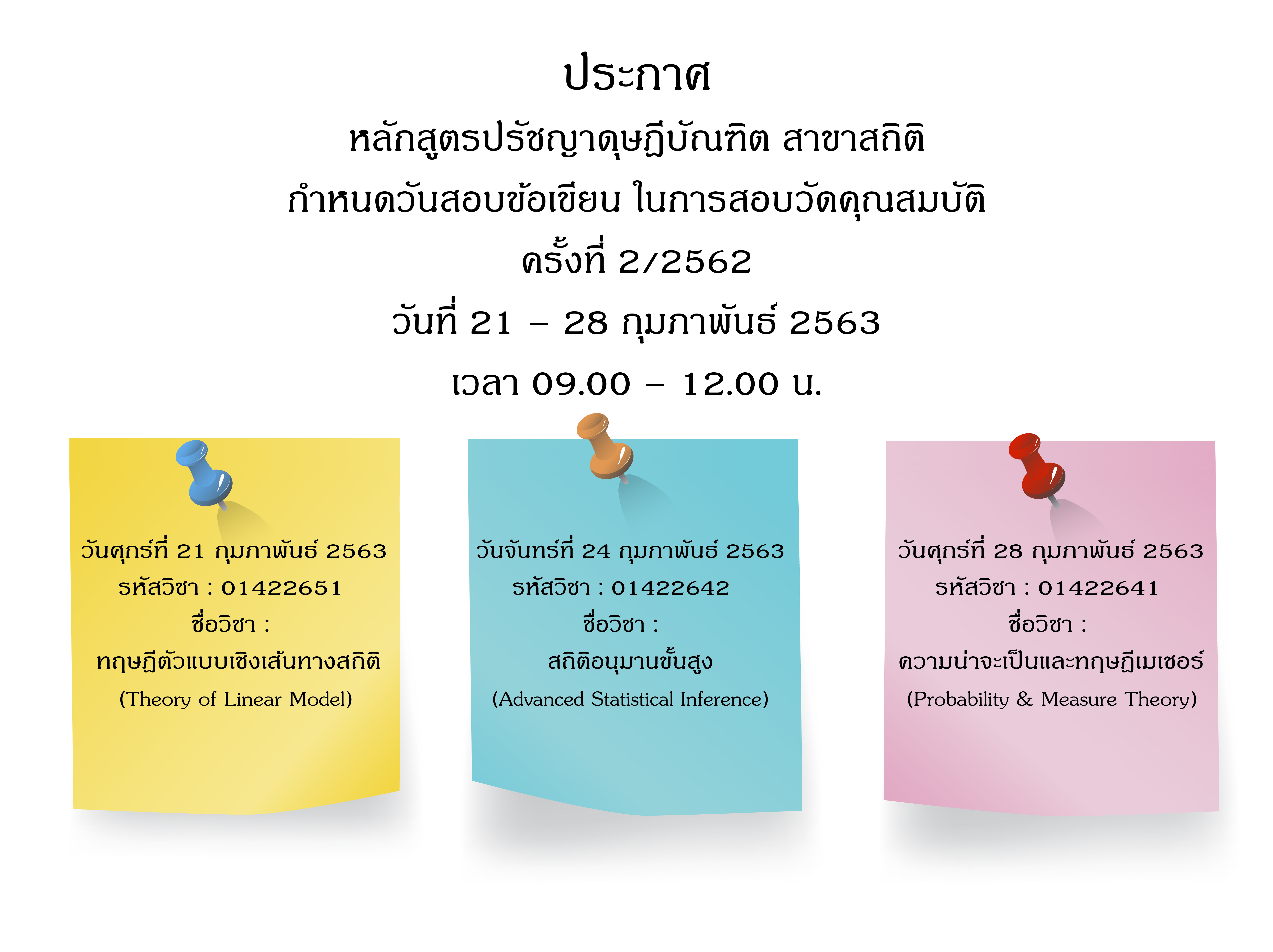 ประกาศ

หลักสูตรปรัชญาดุษฎีบัณฑิต สาขาสถิติ

กำหนดวันสอบข้อเขียน ในการสอบวัดคุณสมบัติ

ครั้งที่ 2/2562

วันที่ 21 – 28 กุมภาพันธ์ 2563

เวลา 09.00 – 12.00 น.

วันศุกร์ที่ 21 กุมภาพันธ์ 2563
รหัสวิชา : 01422651
ชื่อวิชา :
ทฤษฎีตัวแบบเชิงเส้นทางสถิติ
(Theory of Linear Model)

วันจันทร์ที่ 24 กุมภาพันธ์ 2563
รหัสวิชา : 01422642
ชื่อวิชา :
สถิติอนุมานขั้นสูง
(Advanced Statistical Inference)

วันศุกร์ที่ 28 กุมภาพันธ์ 2563
รหัสวิชา : 01422641
ชื่อวิชา :
ความน่าจะเป็นและทฤษฎีเมเชอร์
(Probability & Measure Theory)